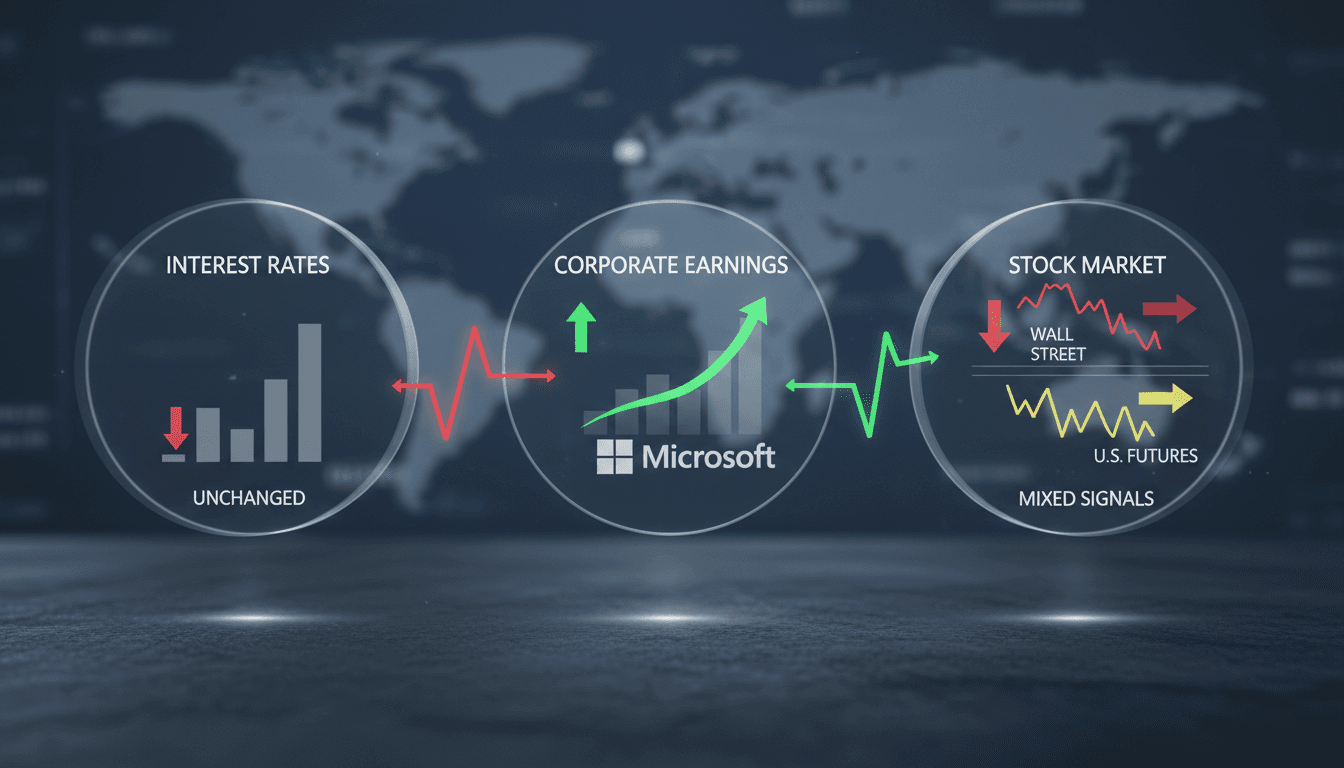 INTEREST RATES

UNCHANGED

CORPORATE EARNINGS

Microsoft

STOCK MARKET

WALL STREET

U.S. FUTURES

MIXED SIGNALS